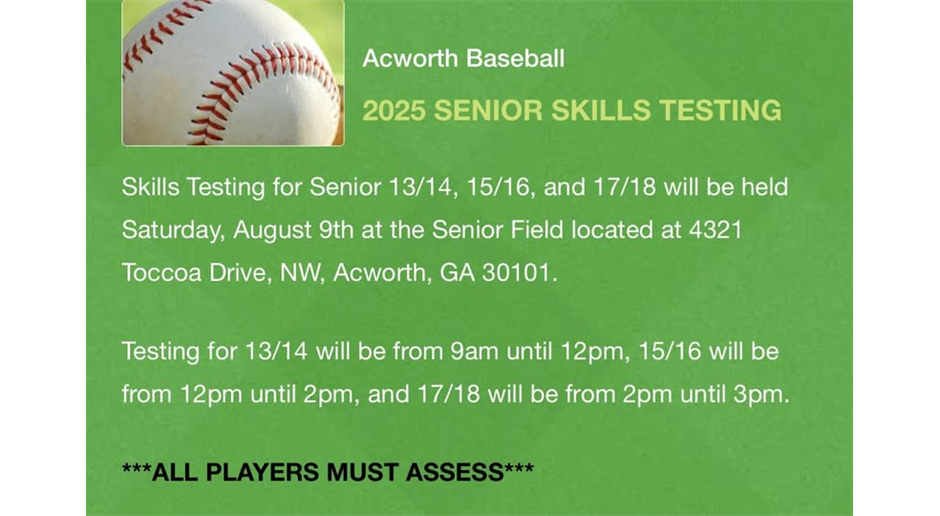 Acworth Baseball

2025 SENIOR SKILLS TESTING

Skills Testing for Senior 13/14, 15/16, and 17/18 will be held Saturday, August 9th at the Senior Field located at 4321 Toccoa Drive, NW, Acworth, GA 30101.

Testing for 13/14 will be from 9am until 12pm, 15/16 will be from 12pm until 2pm, and 17/18 will be from 2pm until 3pm.

***ALL PLAYERS MUST ASSESS***